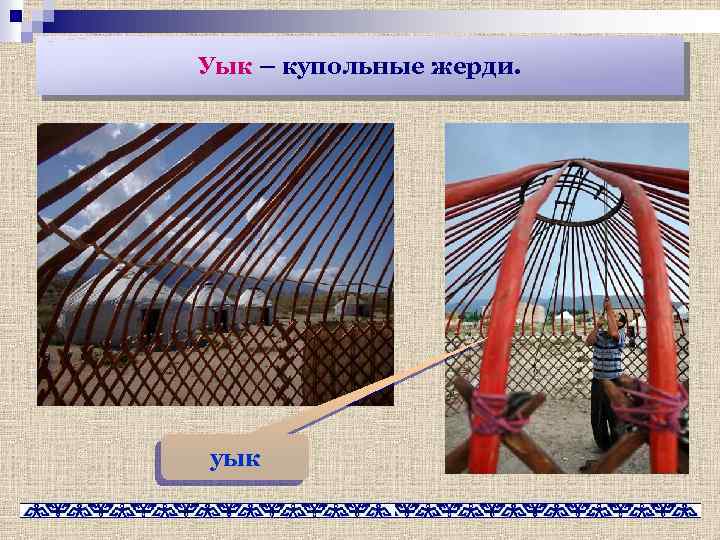 Уык – купольные жерди.

уык